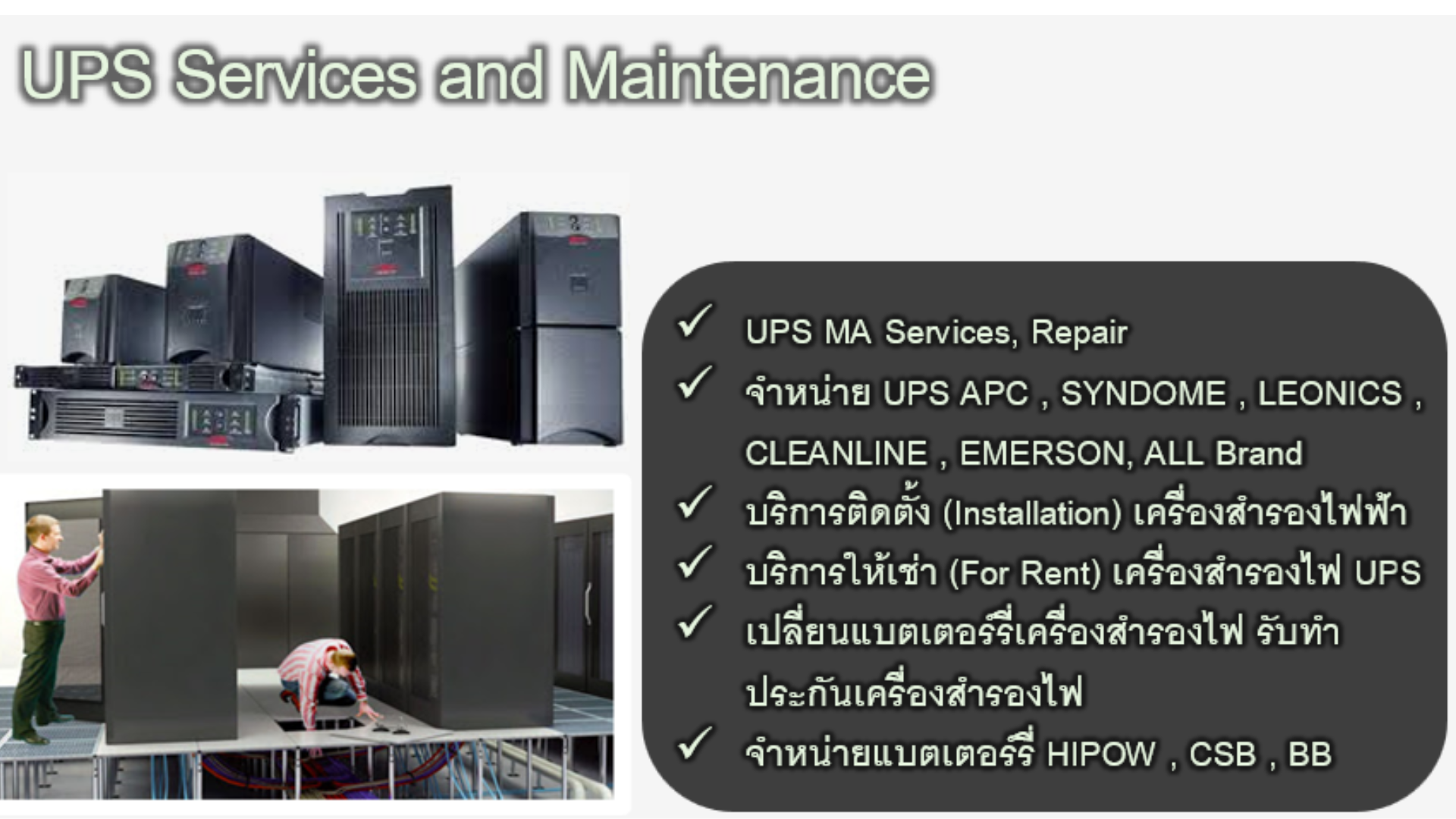 UPS Services and Maintenance

✓ UPS MA Services, Repair
✓ จำหน่าย UPS APC , SYNDOME , LEONICS , CLEANLINE , EMERSON, ALL Brand
✓ บริการติดตั้ง (Installation) เครื่องสำรองไฟฟ้า
✓ บริการให้เช่า (For Rent) เครื่องสำรองไฟ UPS
✓ เปลี่ยนแบตเตอร์รี่เครื่องสำรองไฟ รับทำประกันเครื่องสำรองไฟ
✓ จำหน่ายแบตเตอร์รี่ HIPOW , CSB , BB